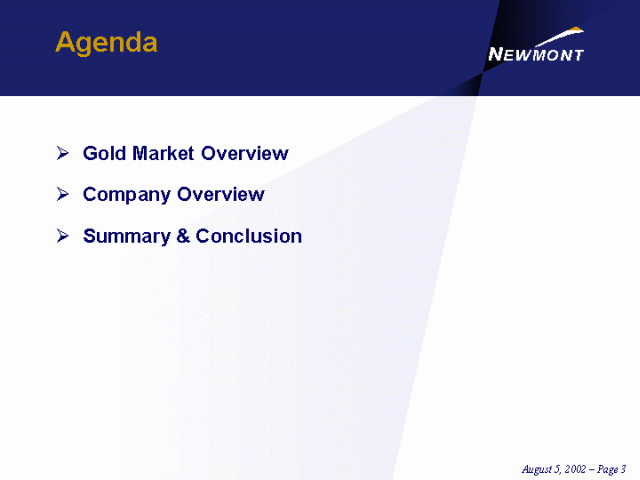 Agenda

NEWMONT

➢ Gold Market Overview

➢ Company Overview

➢ Summary & Conclusion

August 5, 2002 – Page 3